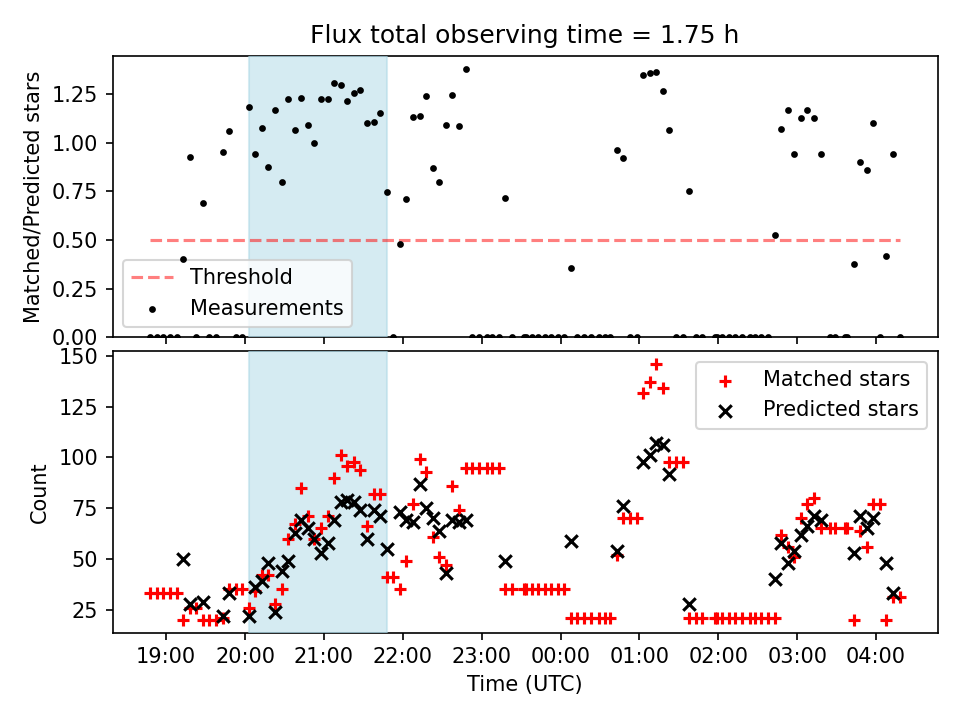 Flux total observing time = 1.75 h

Matched/Predicted stars

1.25
1.00
0.75
0.50
0.25
0.00

Threshold
Measurements

Count

150
125
100
75
50
25

Matched stars
Predicted stars

19:00 20:00 21:00 22:00 23:00 00:00 01:00 02:00 03:00 04:00

Time (UTC)